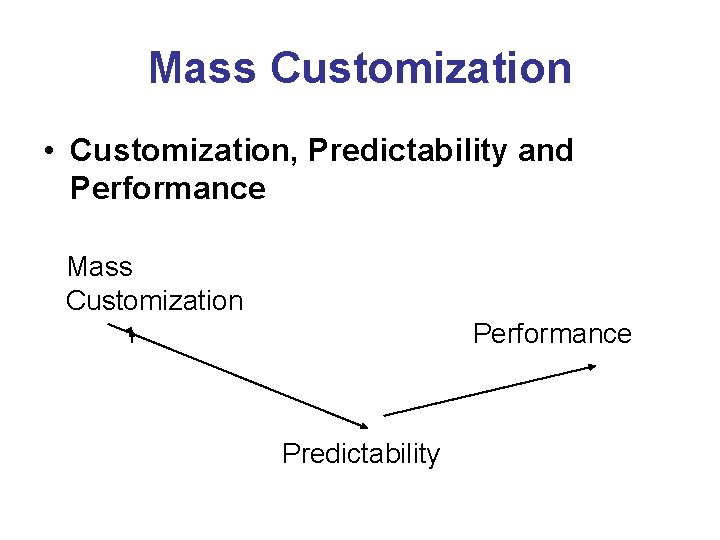 Mass Customization

• Customization, Predictability and Performance

Mass Customization

Performance

Predictability